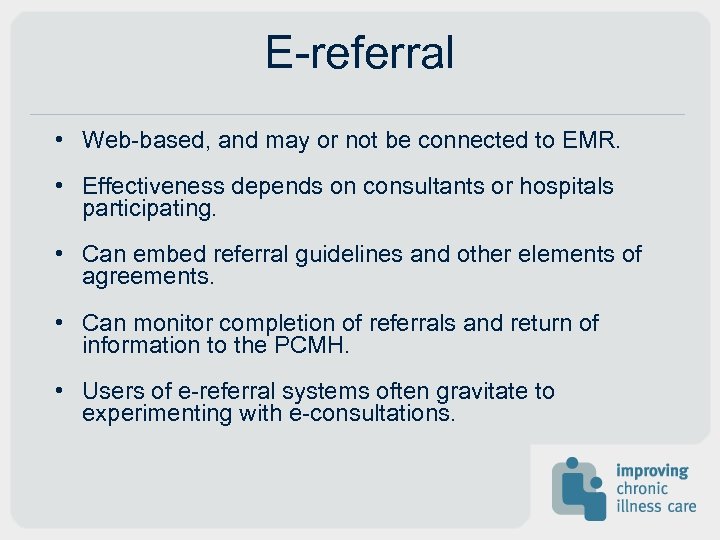 E-referral

• Web-based, and may or not be connected to EMR.

• Effectiveness depends on consultants or hospitals participating.

• Can embed referral guidelines and other elements of agreements.

• Can monitor completion of referrals and return of information to the PCMH.

• Users of e-referral systems often gravitate to experimenting with e-consultations.

improving chronic illness care